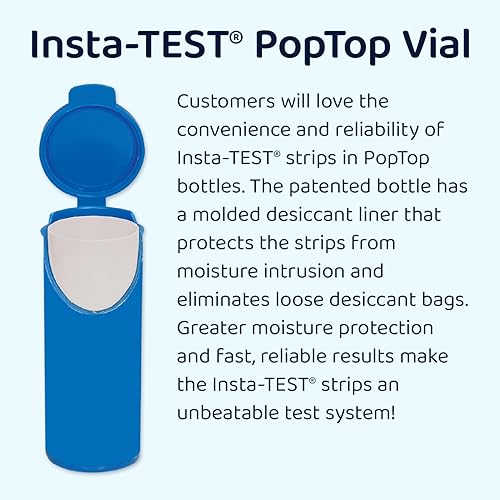 Insta-TEST® PopTop Vial

Customers will love the convenience and reliability of Insta-TEST® strips in PopTop bottles. The patented bottle has a molded desiccant liner that protects the strips from moisture intrusion and eliminates loose desiccant bags. Greater moisture protection and fast, reliable results make the Insta-TEST® strips an unbeatable test system!